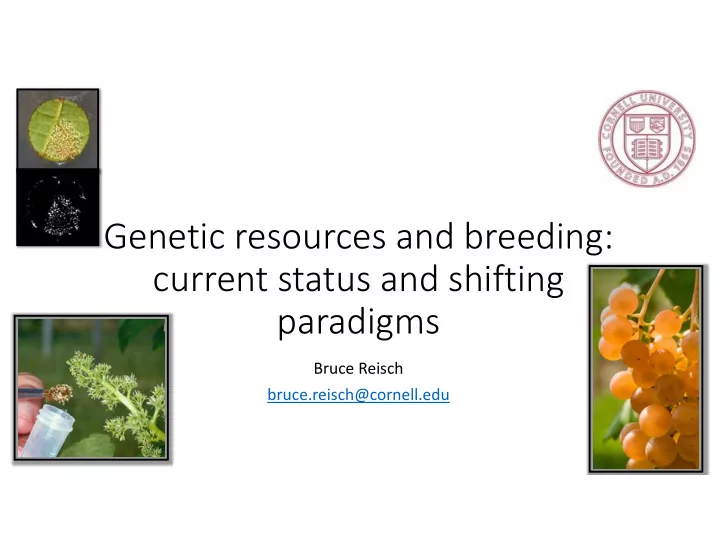 CORNELL UNIVERSITY FOUNDED A.D. 1865

Genetic resources and breeding: current status and shifting paradigms

Bruce Reisch

bruce.reisch@cornell.edu